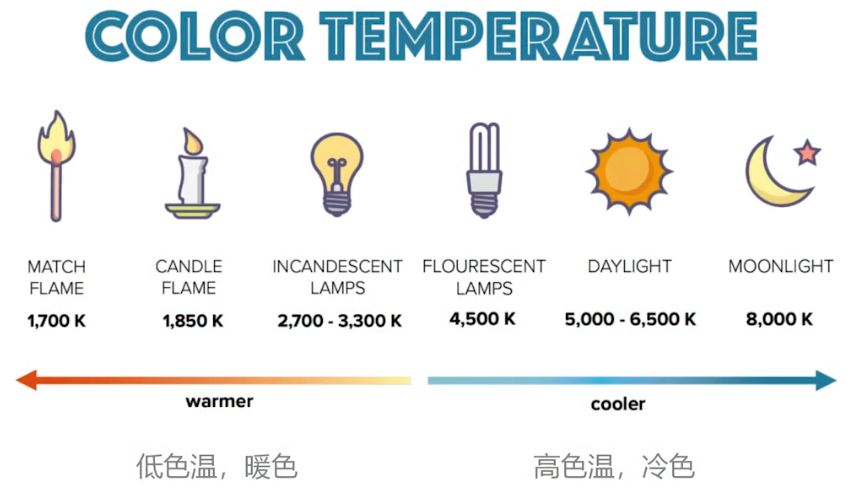 COLOR TEMPERATURE

MATCH FLAME
1,700 K

CANDLE FLAME
1,850 K

INCANDESCENT LAMPS
2,700 - 3,300 K

FLOURESCENT LAMPS
4,500 K

DAYLIGHT
5,000 - 6,500 K

MOONLIGHT
8,000 K

warmer

cooler

低色温，暖色

高色温，冷色